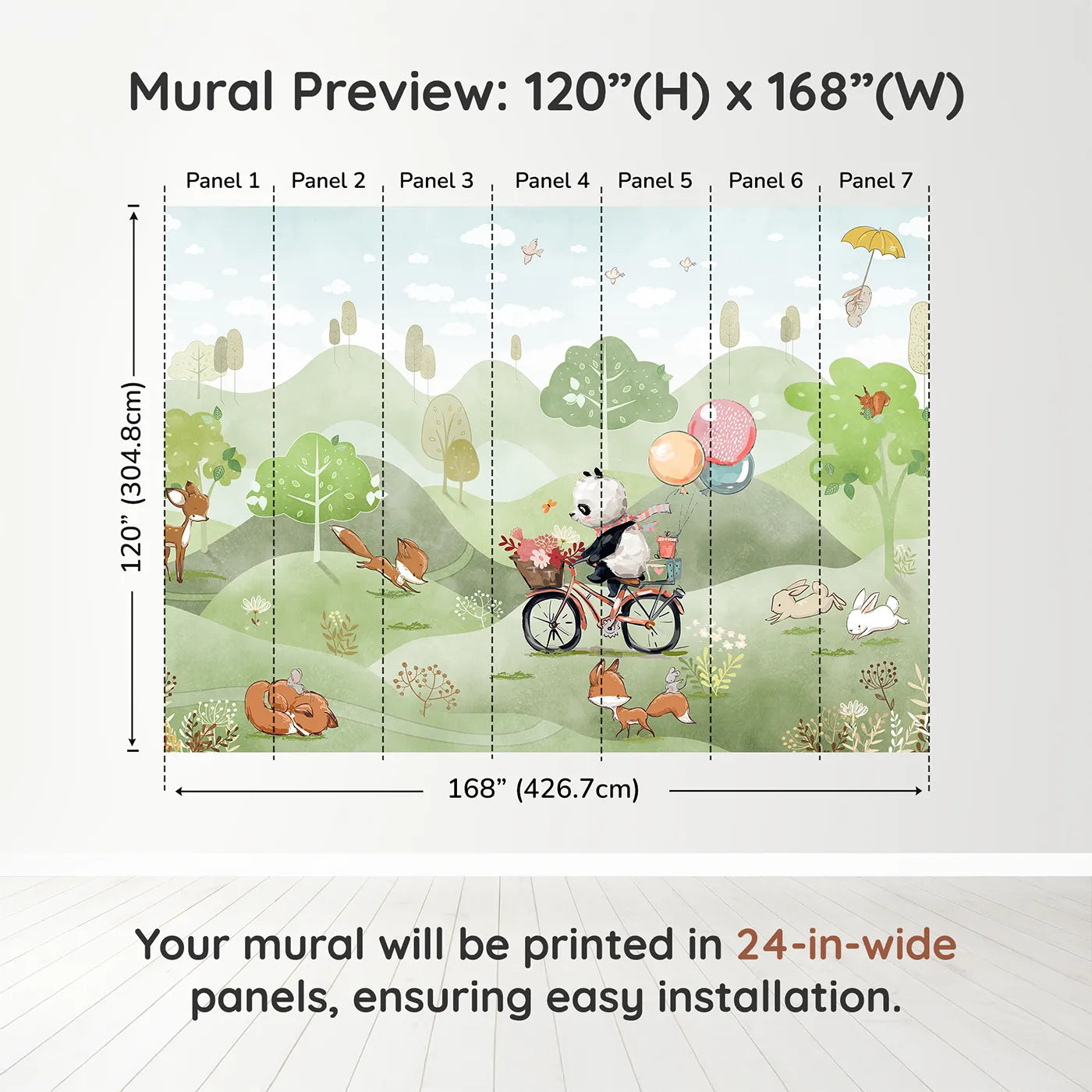 Mural Preview: 120”(H) x 168”(W)

Panel 1 Panel 2 Panel 3 Panel 4 Panel 5 Panel 6 Panel 7

120” (304.8cm)

168” (426.7cm)

Your mural will be printed in 24-in-wide panels, ensuring easy installation.